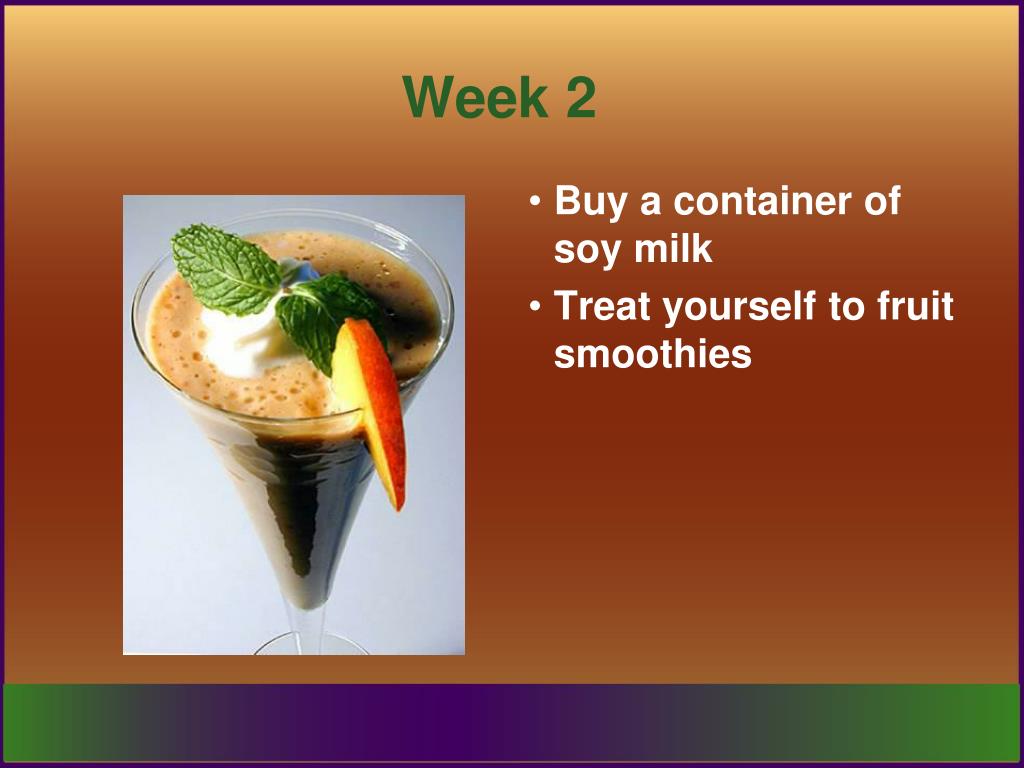 Week 2

• Buy a container of soy milk
• Treat yourself to fruit smoothies